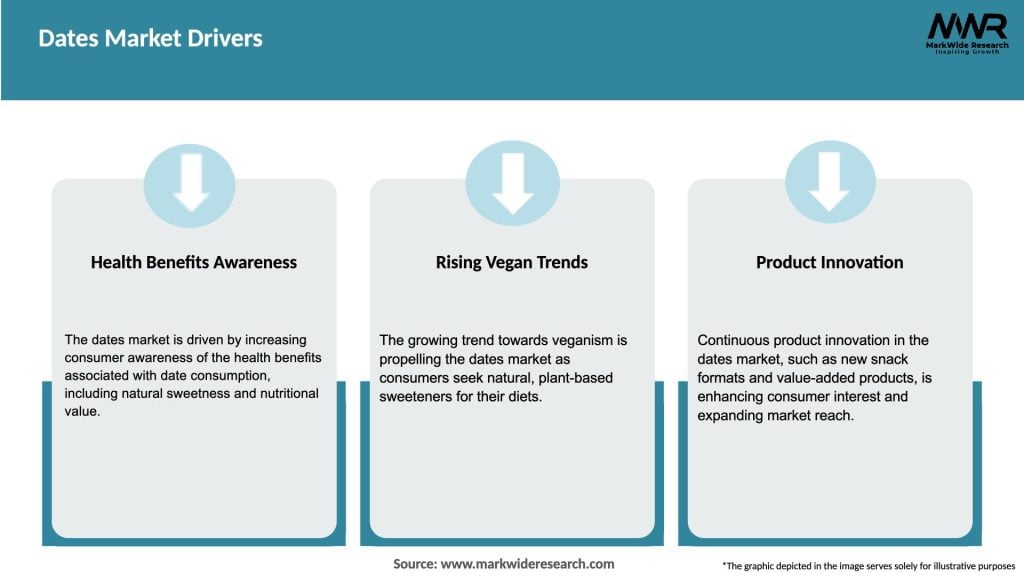 Dates Market Drivers

MWR
MarkWide Research
Inspiring Growth

Health Benefits Awareness

The dates market is driven by increasing consumer awareness of the health benefits associated with date consumption, including natural sweetness and nutritional value.

Rising Vegan Trends

The growing trend towards veganism is propelling the dates market as consumers seek natural, plant-based sweeteners for their diets.

Product Innovation

Continuous product innovation in the dates market, such as new snack formats and value-added products, is enhancing consumer interest and expanding market reach.

Source: www.markwideresearch.com

*The graphic depicted in the image serves solely for illustrative purposes